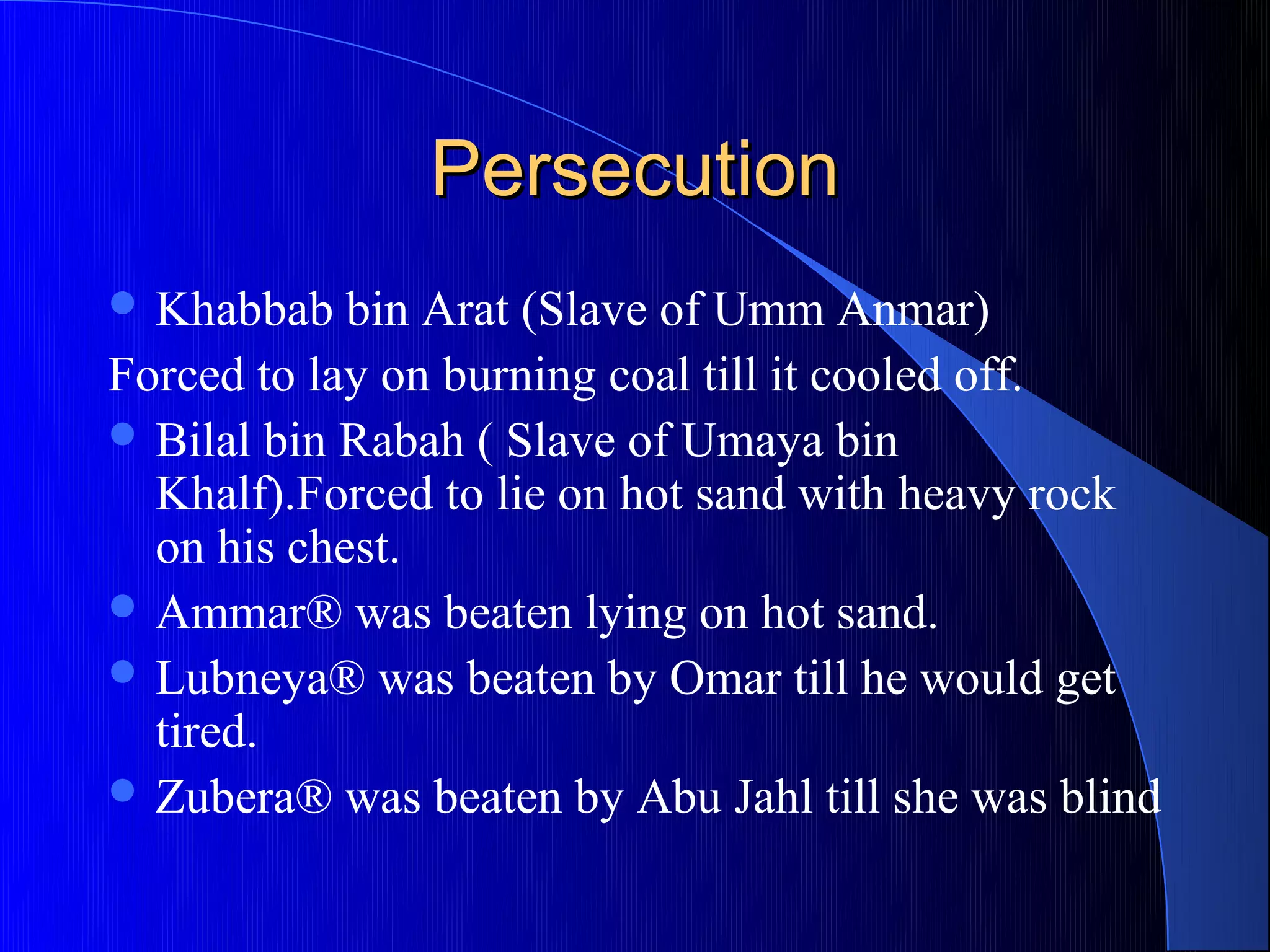 Persecution

- Khabbab bin Arat (Slave of Umm Anmar)

Forced to lay on burning coal till it cooled off.

- Bilal bin Rabah ( Slave of Umaya bin Khalf).Forced to lie on hot sand with heavy rock on his chest.
- Ammar® was beaten lying on hot sand.
- Lubneya® was beaten by Omar till he would get tired.
- Zubera® was beaten by Abu Jahl till she was blind